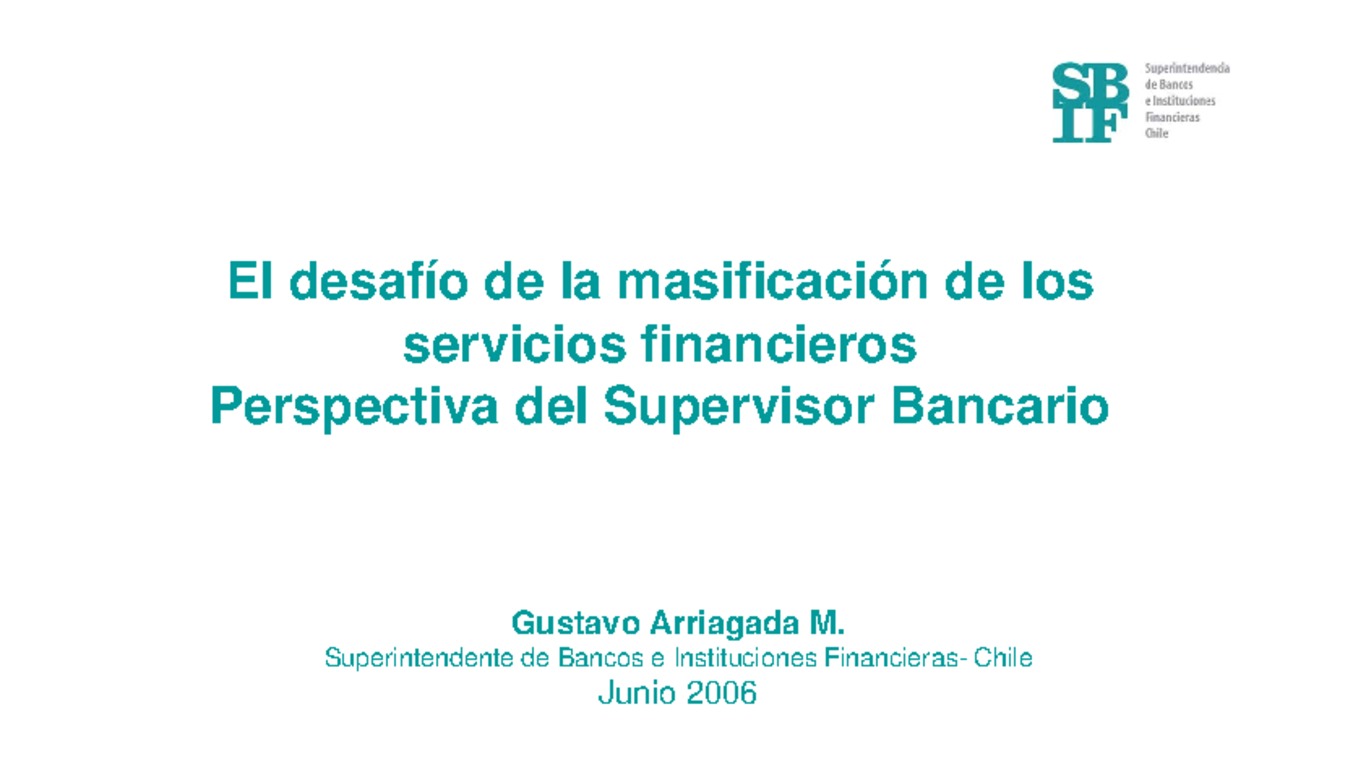 SBIF
Superintendencia de Bancos e Instituciones Financieras Chile

El desafío de la masificación de los servicios financieros
Perspectiva del Supervisor Bancario

Gustavo Arriagada M.
Superintendente de Bancos e Instituciones Financieras- Chile
Junio 2006